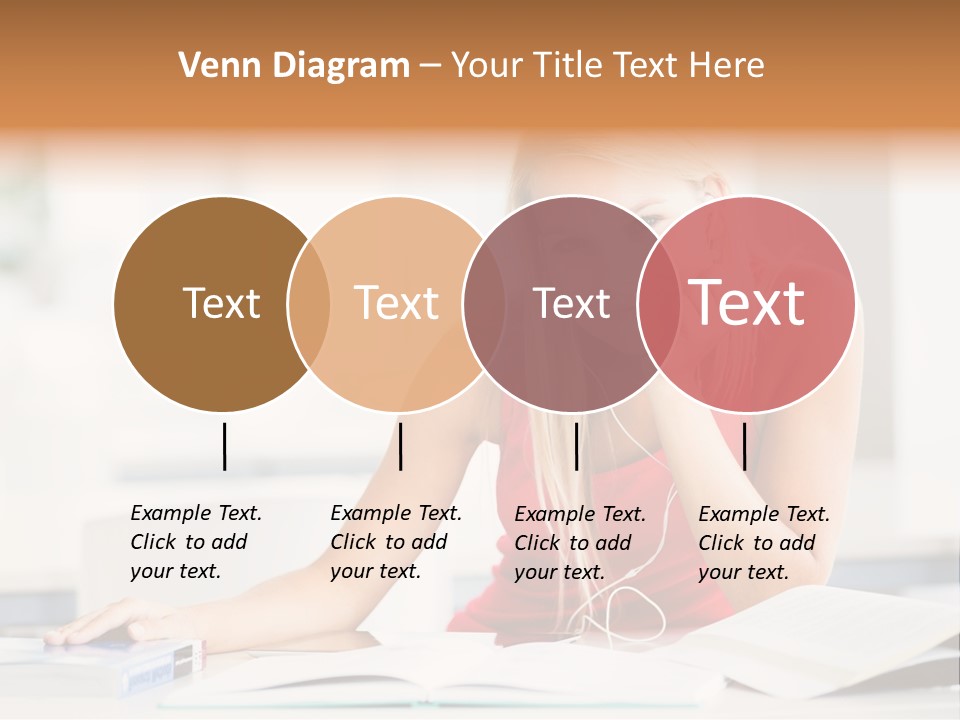 Venn Diagram – Your Title Text Here

Text

Text

Text

Text

Example Text. Click to add your text.

Example Text. Click to add your text.

Example Text. Click to add your text.

Example Text. Click to add your text.